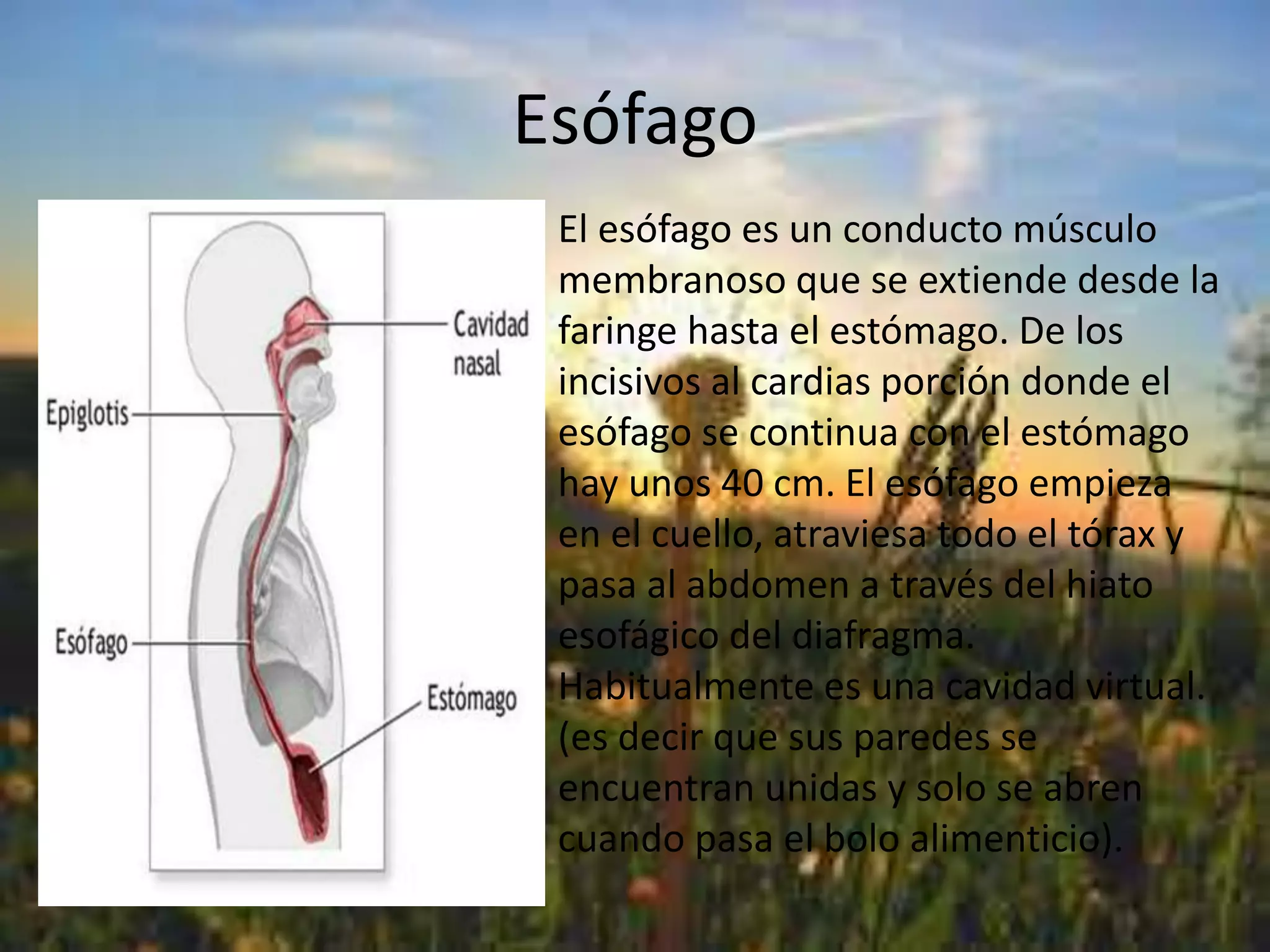 Esófago

Cavidad nasal

Epiglotis

Esófago

Estómago

El esófago es un conducto músculo membranoso que se extiende desde la faringe hasta el estómago. De los incisivos al cardias porción donde el esófago se continua con el estómago hay unos 40 cm. El esófago empieza en el cuello, atraviesa todo el tórax y pasa al abdomen a través del hiato esofágico del diafragma. Habitualmente es una cavidad virtual. (es decir que sus paredes se encuentran unidas y solo se abren cuando pasa el bolo alimenticio).